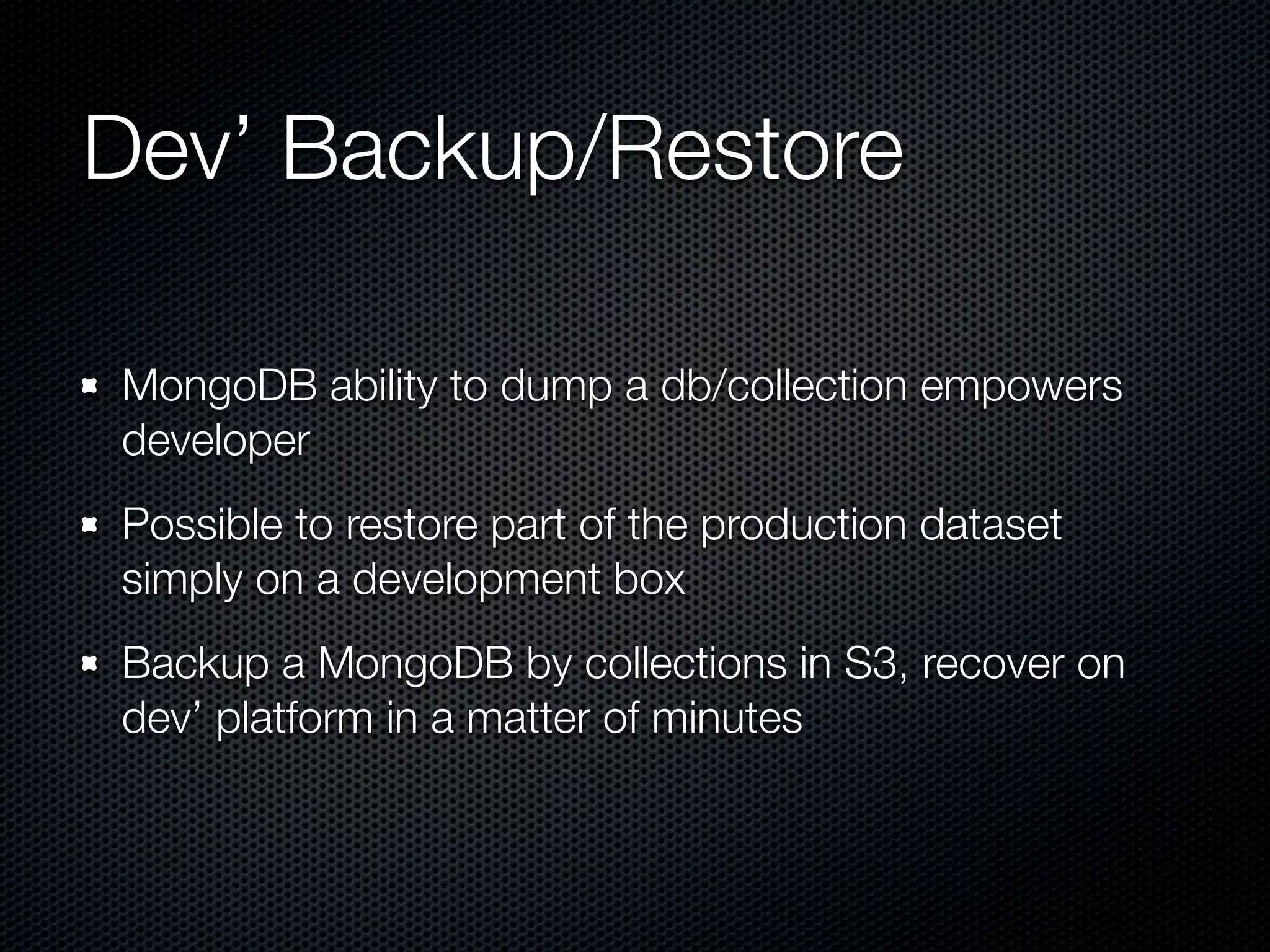 Dev’ Backup/Restore

- MongoDB ability to dump a db/collection empowers developer
- Possible to restore part of the production dataset simply on a development box
- Backup a MongoDB by collections in S3, recover on dev’ platform in a matter of minutes